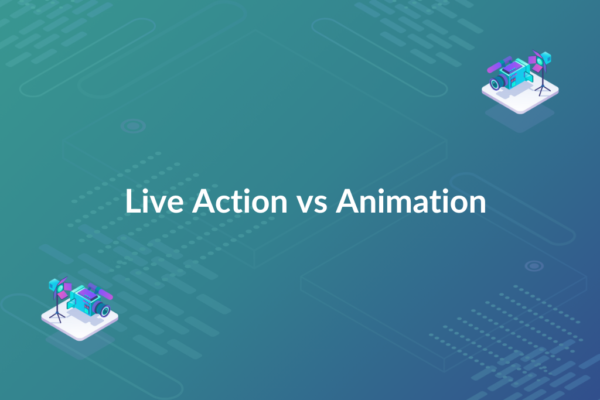 Live Action vs Animation